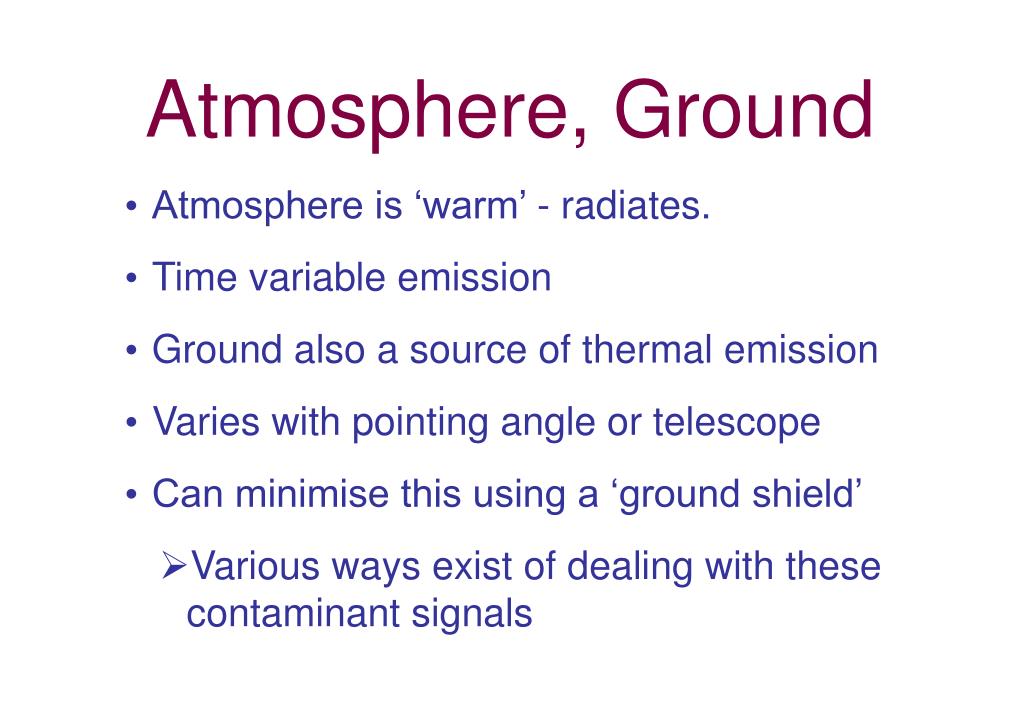 Atmosphere, Ground

• Atmosphere is ‘warm’ - radiates.

• Time variable emission

• Ground also a source of thermal emission

• Varies with pointing angle or telescope

• Can minimise this using a ‘ground shield’

➢Various ways exist of dealing with these contaminant signals